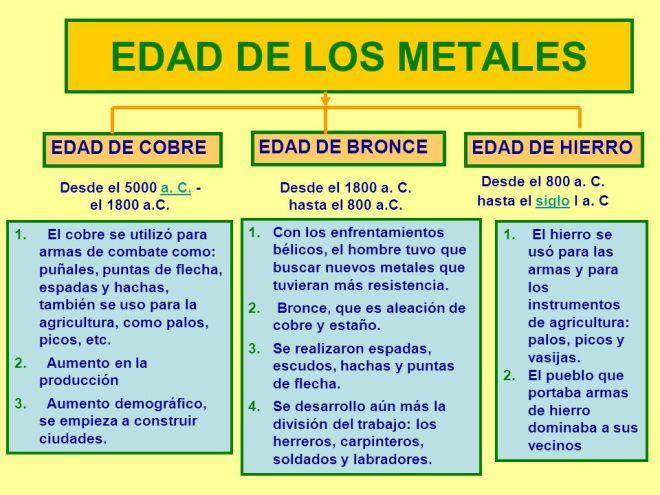 EDAD DE LOS METALES

EDAD DE COBRE

Desde el 5000 a. C. - el 1800 a.C.

1. El cobre se utilizó para armas de combate como: puñales, puntas de flecha, espadas y hachas, también se uso para la agricultura, como palos, picos, etc.
2. Aumento en la producción
3. Aumento demográfico, se empieza a construir ciudades.

EDAD DE BRONCE

Desde el 1800 a. C. hasta el 800 a.C.

1. Con los enfrentamientos bélicos, el hombre tuvo que buscar nuevos metales que tuvieran más resistencia.
2. Bronce, que es aleación de cobre y estaño.
3. Se realizaron espadas, escudos, hachas y puntas de flecha.
4. Se desarrollo aún más la división del trabajo: los herreros, carpinteros, soldados y labradores.

EDAD DE HIERRO

Desde el 800 a. C. hasta el siglo I a. C

1. El hierro se usó para las armas y para los instrumentos de agricultura: palos, picos y vasijas.
2. El pueblo que portaba armas de hierro dominaba a sus vecinos